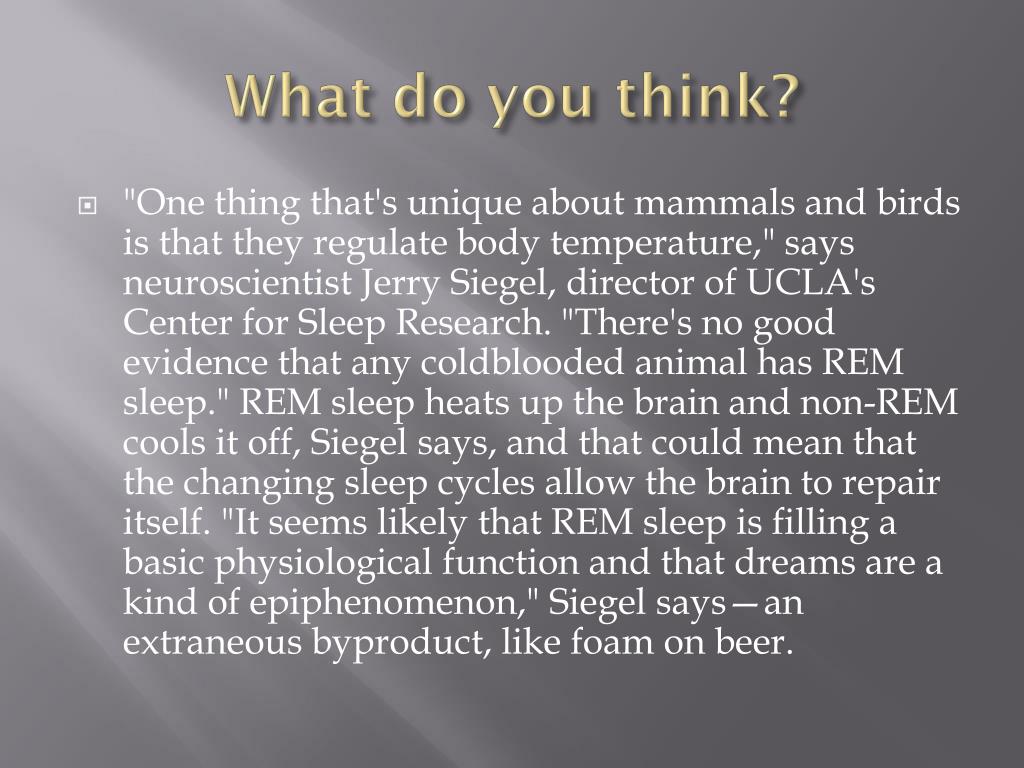 What do you think?

"One thing that's unique about mammals and birds is that they regulate body temperature," says neuroscientist Jerry Siegel, director of UCLA's Center for Sleep Research. "There's no good evidence that any coldblooded animal has REM sleep." REM sleep heats up the brain and non-REM cools it off, Siegel says, and that could mean that the changing sleep cycles allow the brain to repair itself. "It seems likely that REM sleep is filling a basic physiological function and that dreams are a kind of epiphenomenon," Siegel says—an extraneous byproduct, like foam on beer.